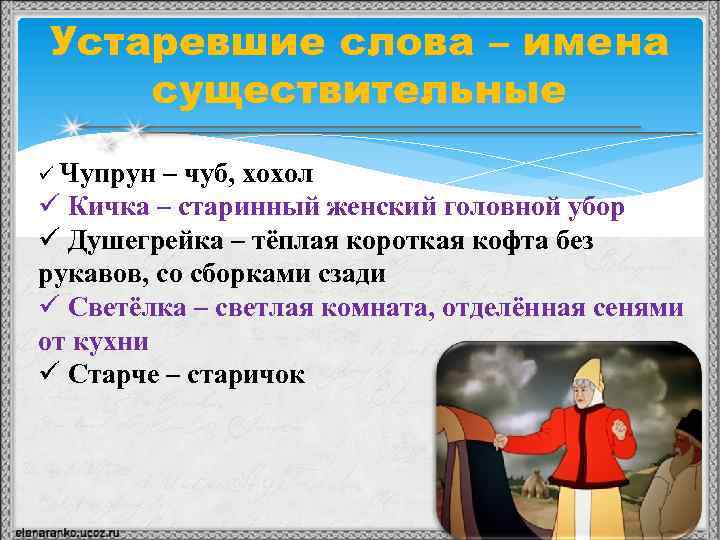 Устаревшие слова – имена существительные

✓ Чупрун – чуб, хохол
✓ Кичка – старинный женский головной убор
✓ Душегрейка – тёплая короткая кофта без рукавов, со сборками сзади
✓ Светёлка – светлая комната, отделённая сенями от кухни
✓ Старче – старичок

elenaranko.ucoz.ru